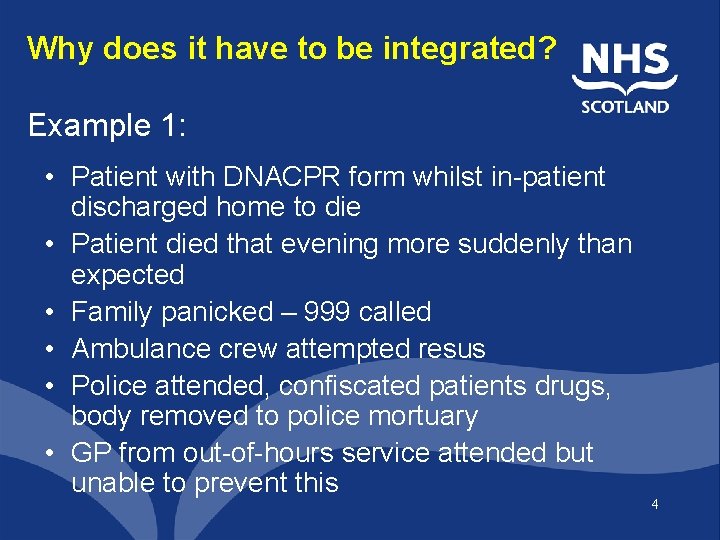 Why does it have to be integrated?

NHS
SCOTLAND

Example 1:

• Patient with DNACPR form whilst in-patient discharged home to die
• Patient died that evening more suddenly than expected
• Family panicked – 999 called
• Ambulance crew attempted resus
• Police attended, confiscated patients drugs, body removed to police mortuary
• GP from out-of-hours service attended but unable to prevent this

4